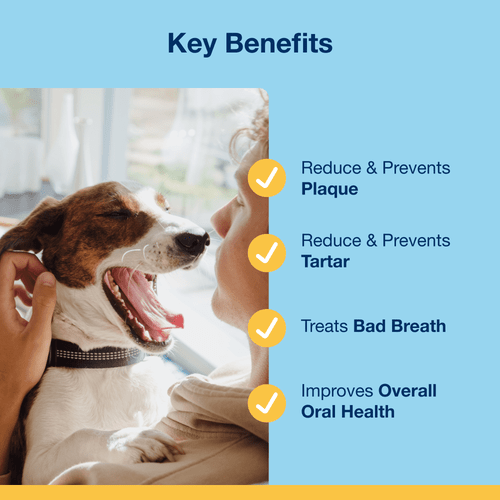 Key Benefits

Reduce & Prevents Plaque

Reduce & Prevents Tartar

Treats Bad Breath

Improves Overall Oral Health